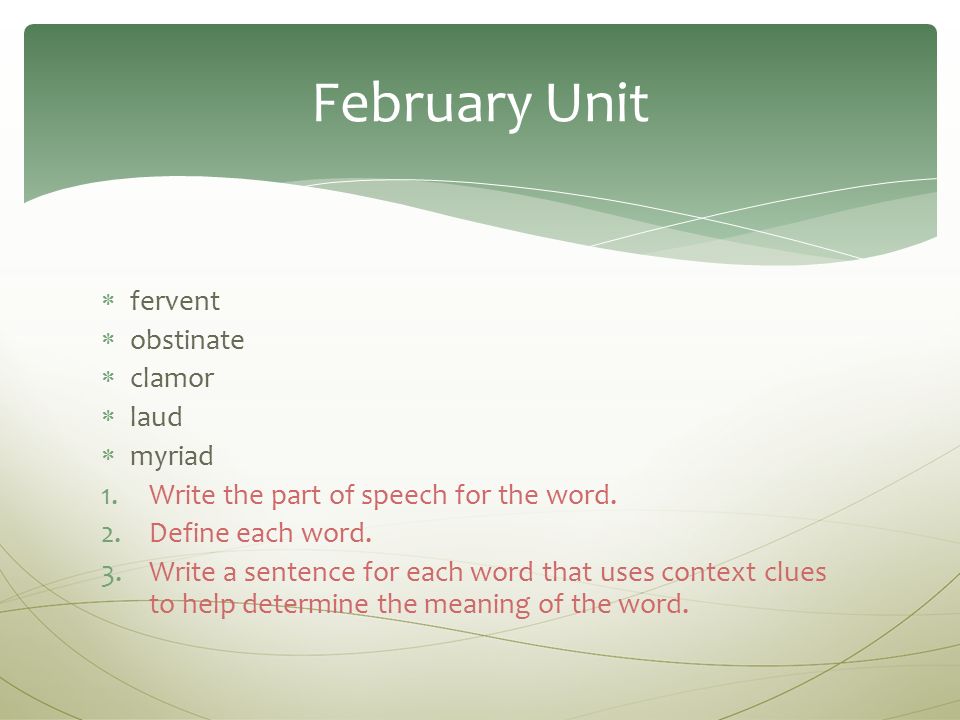 February Unit

* fervent
* obstinate
* clamor
* laud
* myriad

1. Write the part of speech for the word.
2. Define each word.
3. Write a sentence for each word that uses context clues to help determine the meaning of the word.